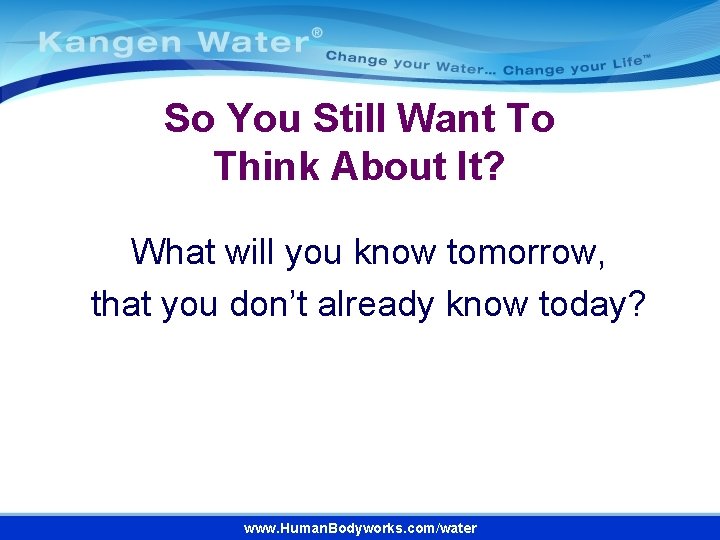 Kangen Water®
Change your Water... Change your Life™

So You Still Want To Think About It?

What will you know tomorrow, that you don't already know today?

www.HumanBodyworks.com/water